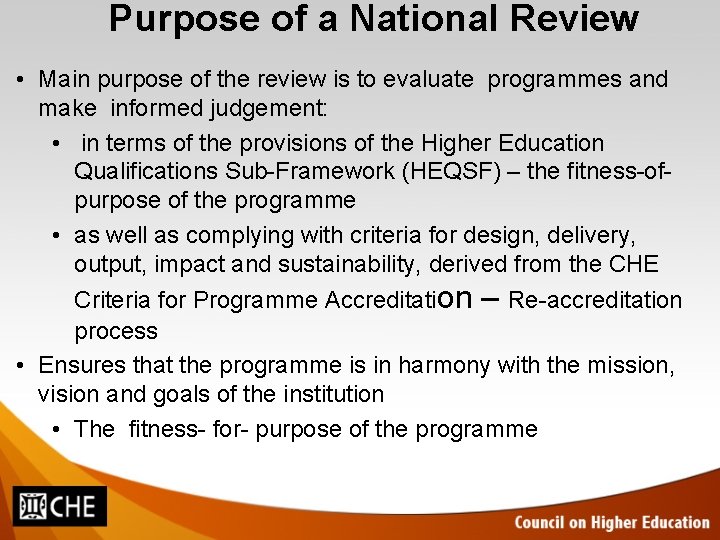 Purpose of a National Review

• Main purpose of the review is to evaluate programmes and make informed judgement:

• in terms of the provisions of the Higher Education Qualifications Sub-Framework (HEQSF) – the fitness-of-purpose of the programme

• as well as complying with criteria for design, delivery, output, impact and sustainability, derived from the CHE Criteria for Programme Accreditation – Re-accreditation process

• Ensures that the programme is in harmony with the mission, vision and goals of the institution

• The fitness- for- purpose of the programme

CHE

Council on Higher Education